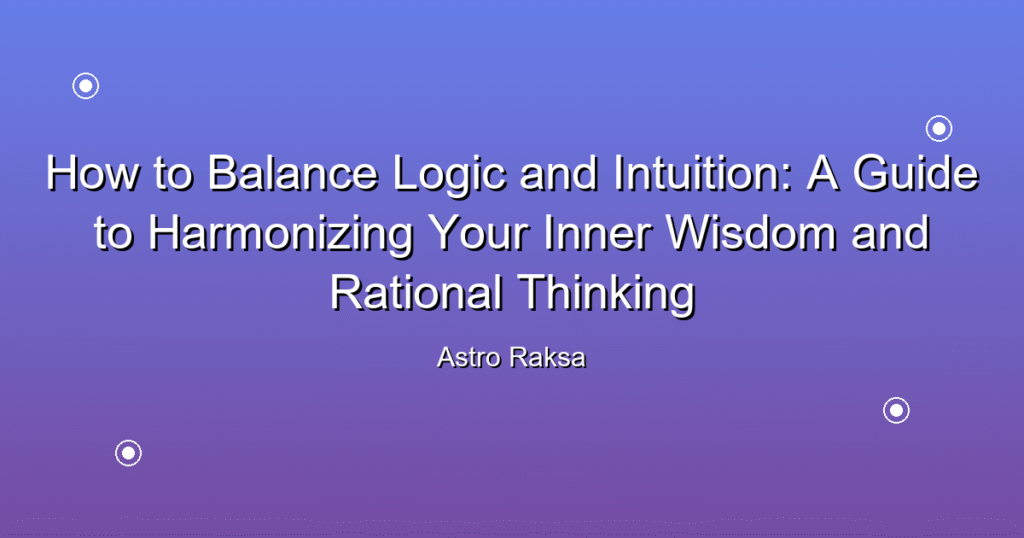 How to Balance Logic and Intuition: A Guide to Harmonizing Your Inner Wisdom and Rational Thinking

Astro Raksa